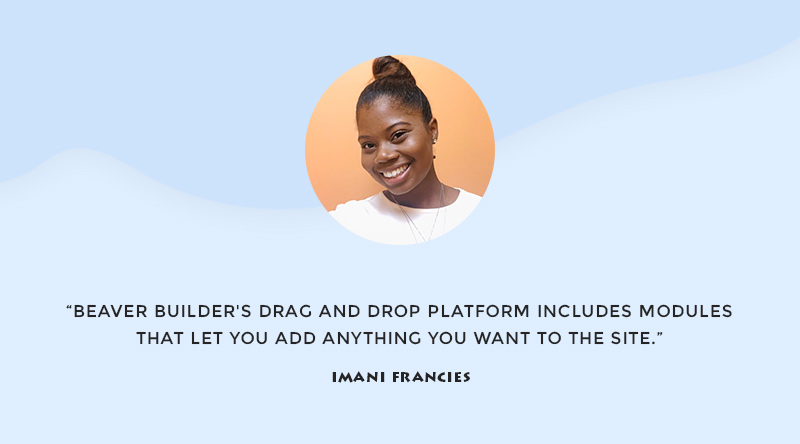 “BEAVER BUILDER'S DRAG AND DROP PLATFORM INCLUDES MODULES THAT LET YOU ADD ANYTHING YOU WANT TO THE SITE.”

IMANI FRANCIES